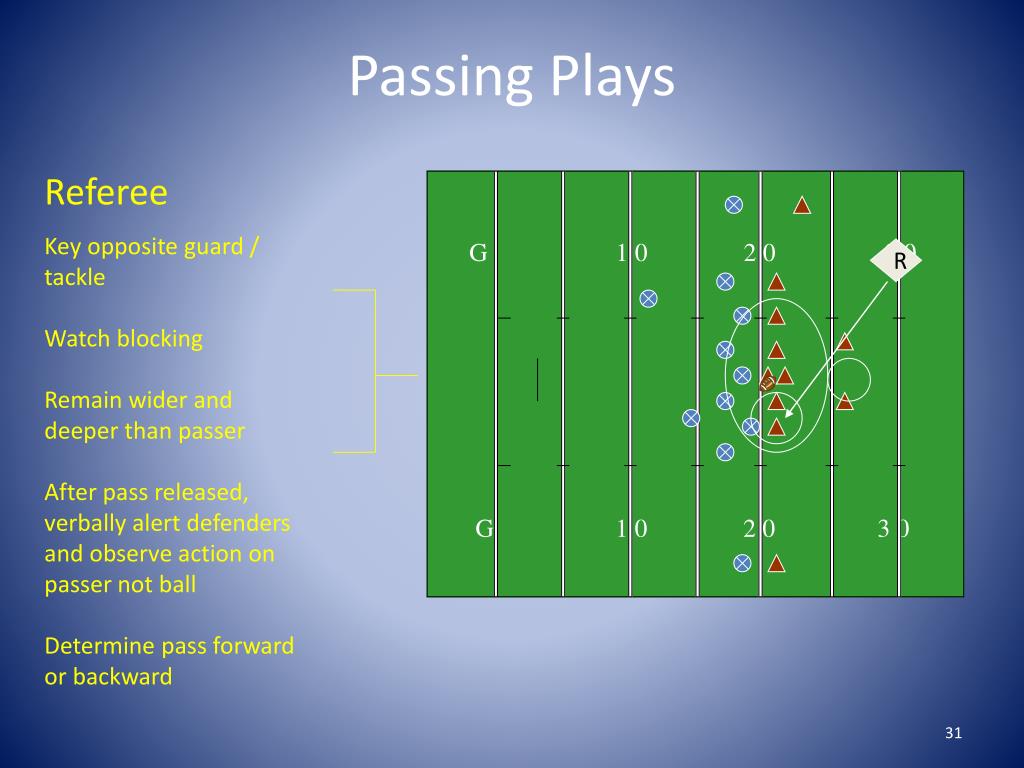 Passing Plays

Referee

Key opposite guard / tackle

Watch blocking

Remain wider and deeper than passer

After pass released, verbally alert defenders and observe action on passer not ball

Determine pass forward or backward

G 1 0 2 0 R

G 1 0 2 0 3 0

31